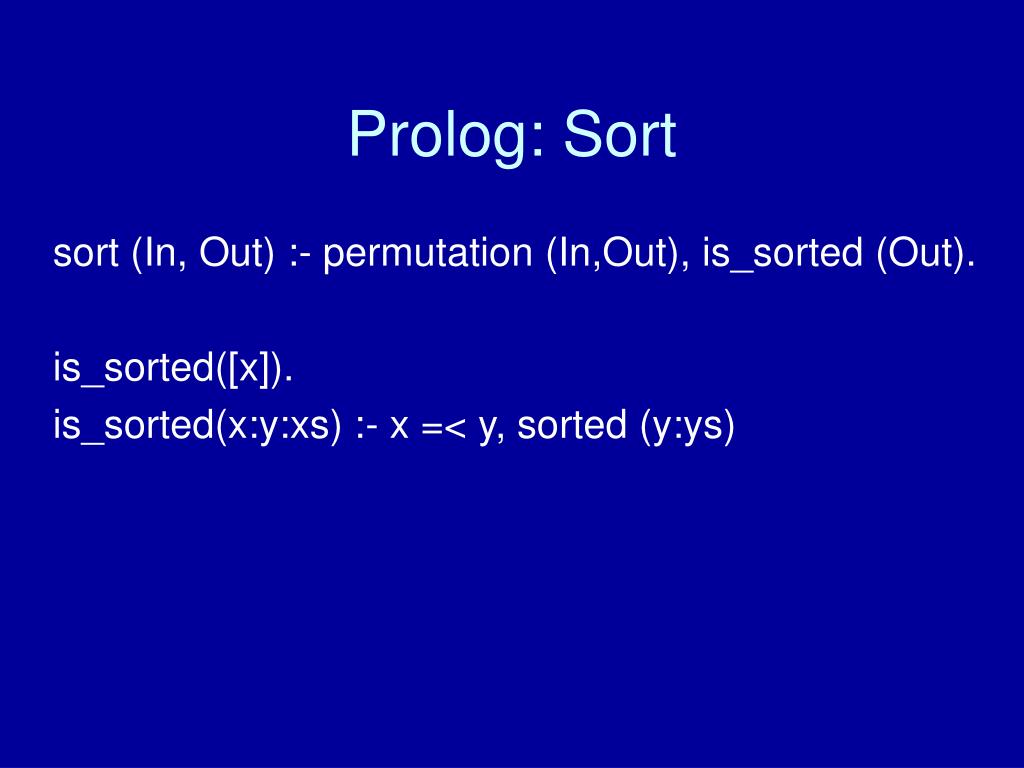 Prolog: Sort

sort (In, Out) :- permutation (In,Out), is_sorted (Out).

is_sorted([x]).
is_sorted(x:y:xs) :- x =< y, sorted (y:ys)